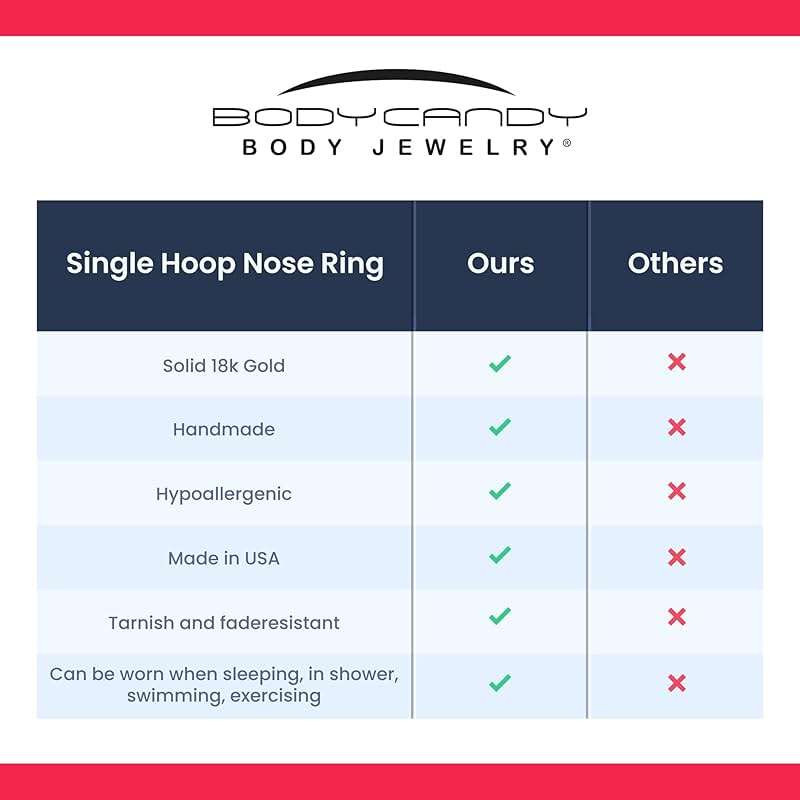 BODY CANDY
BODY JEWELRY®

| Single Hoop Nose Ring | Ours | Others |
|---|---|---|
| Solid 18k Gold | ✓ | ✗ |
| Handmade | ✓ | ✗ |
| Hypoallergenic | ✓ | ✗ |
| Made in USA | ✓ | ✗ |
| Tarnish and faderesistant | ✓ | ✗ |
| Can be worn when sleeping, in shower, swimming, exercising | ✓ | ✗ |